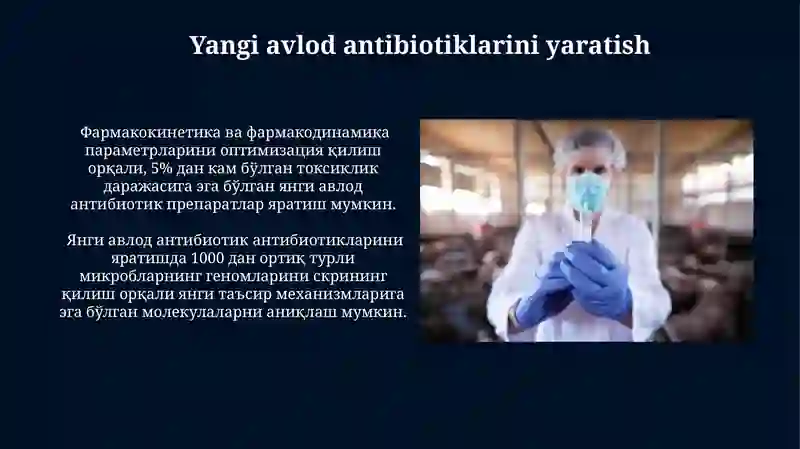 Yangi avlod antibiotiklarini yaratish

Фармакокинетика ва фармакодинамика параметрларини оптимизация қилиш орқали, 5% дан кам бўлган токсиклик даражасига эга бўлган янги авлод антибиотик препаратлар яратиш мумкин.

Янги авлод антибиотик антибиотикларини яратишда 1000 дан ортиқ турли микробларнинг геномларини скрининг қилиш орқали янги таъсир механизмларига эга бўлган молекулаларни аниқлаш мумкин.